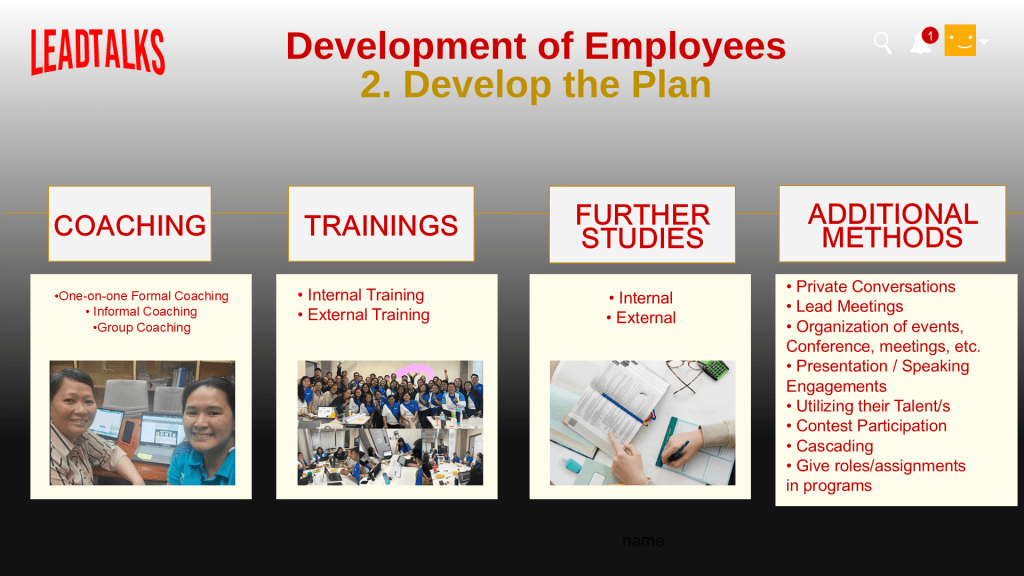 LEADTALKS

Development of Employees
2. Develop the Plan

1

COACHING

•One-on-one Formal Coaching
• Informal Coaching
•Group Coaching

TRAININGS

• Internal Training
• External Training

FURTHER STUDIES

• Internal
• External

ADDITIONAL METHODS

• Private Conversations
• Lead Meetings
• Organization of events, Conference, meetings, etc.
• Presentation / Speaking Engagements
• Utilizing their Talent/s
• Contest Participation
• Cascading
• Give roles/assignments in programs

name